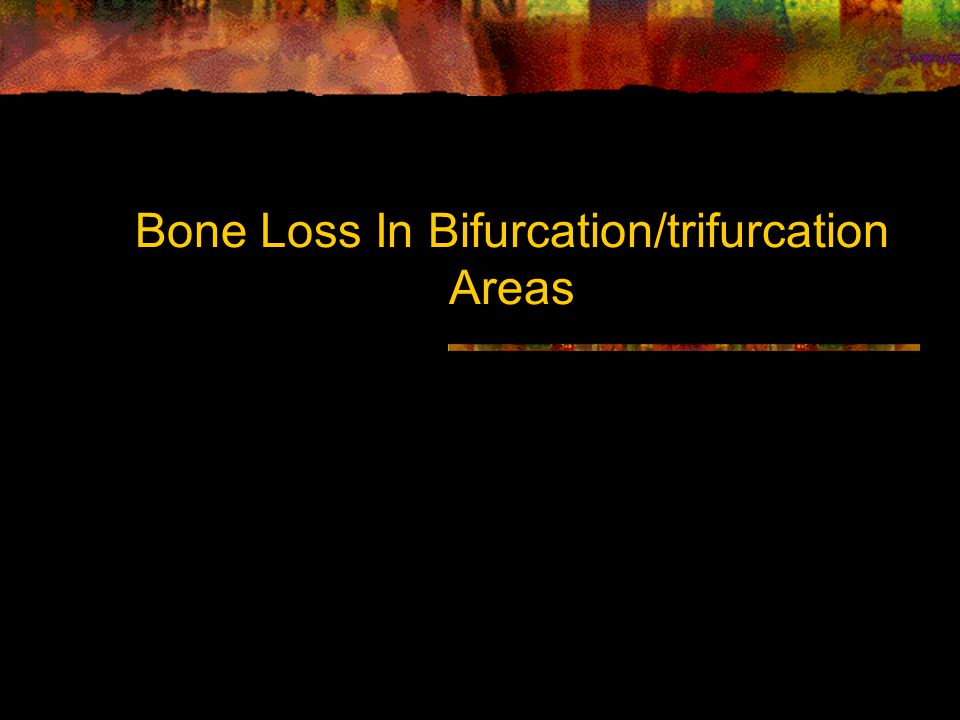 Bone Loss In Bifurcation/trifurcation Areas